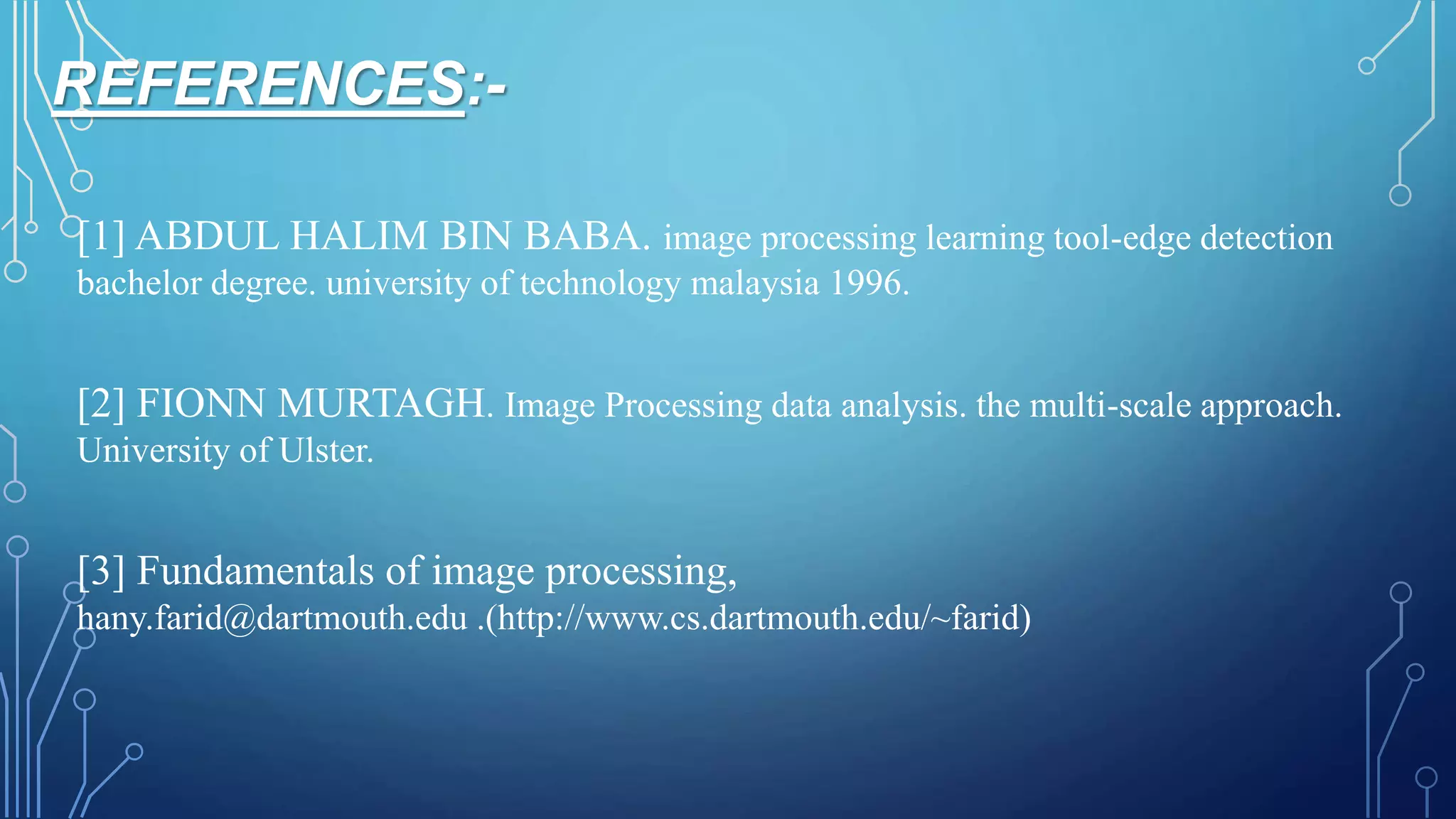 REFERENCES:-

[1] ABDUL HALIM BIN BABA. image processing learning tool-edge detection bachelor degree. university of technology malaysia 1996.

[2] FIONN MURTAGH. Image Processing data analysis. the multi-scale approach. University of Ulster.

[3] Fundamentals of image processing, hany.farid@dartmouth.edu .(http://www.cs.dartmouth.edu/~farid)